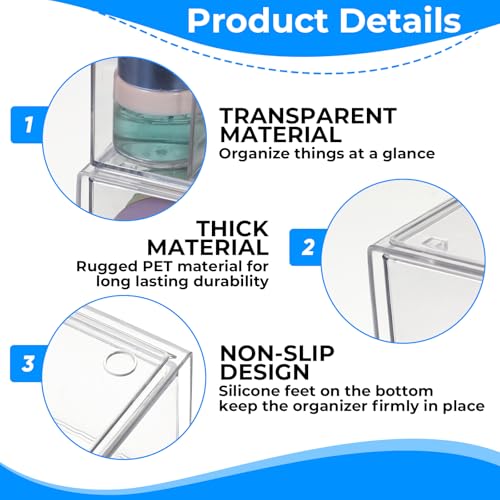 Product Details

1

TRANSPARENT MATERIAL
Organize things at a glance

THICK MATERIAL
Rugged PET material for long lasting durability

2

3

NON-SLIP DESIGN
Silicone feet on the bottom keep the organizer firmly in place